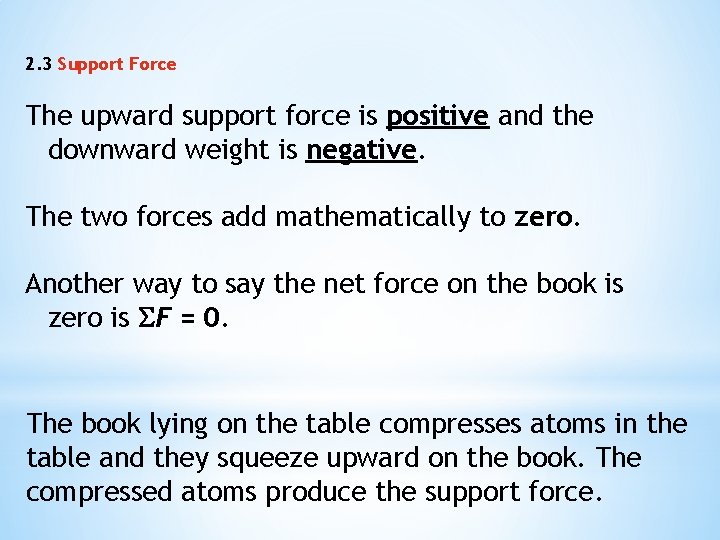 2.3 Support Force

The upward support force is positive and the downward weight is negative.

The two forces add mathematically to zero.

Another way to say the net force on the book is zero is $\Sigma F = 0$.

The book lying on the table compresses atoms in the table and they squeeze upward on the book. The compressed atoms produce the support force.